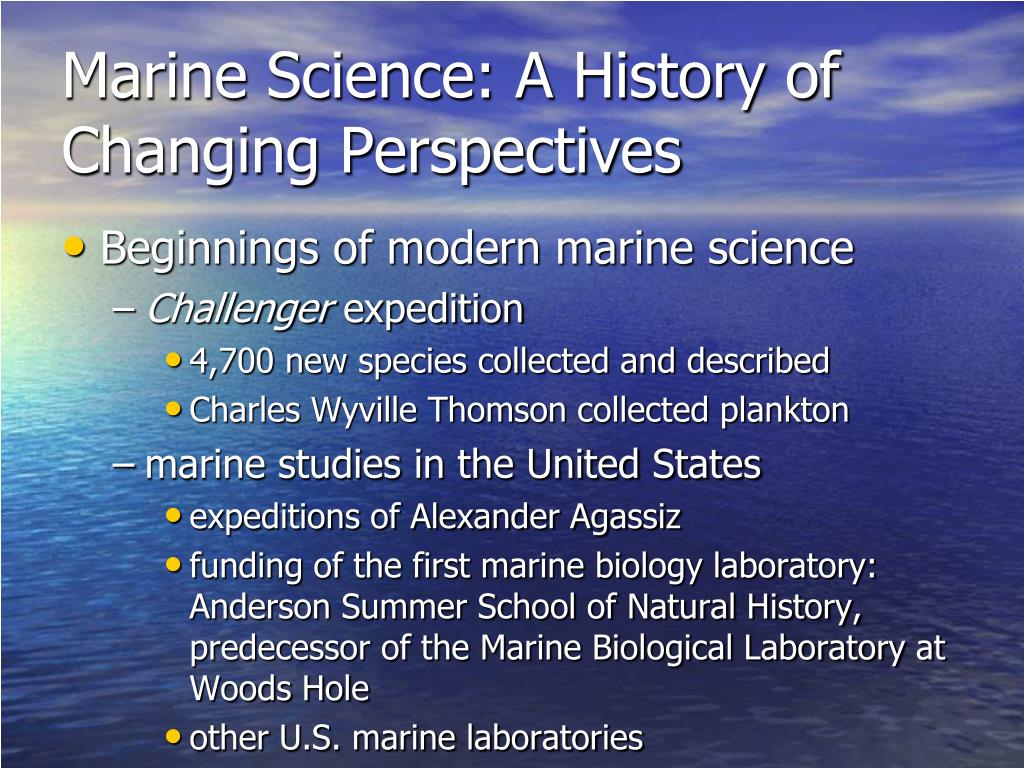 Marine Science: A History of Changing Perspectives

• Beginnings of modern marine science
– Challenger expedition
• 4,700 new species collected and described
• Charles Wyville Thomson collected plankton
– marine studies in the United States
• expeditions of Alexander Agassiz
• funding of the first marine biology laboratory: Anderson Summer School of Natural History, predecessor of the Marine Biological Laboratory at Woods Hole
• other U.S. marine laboratories